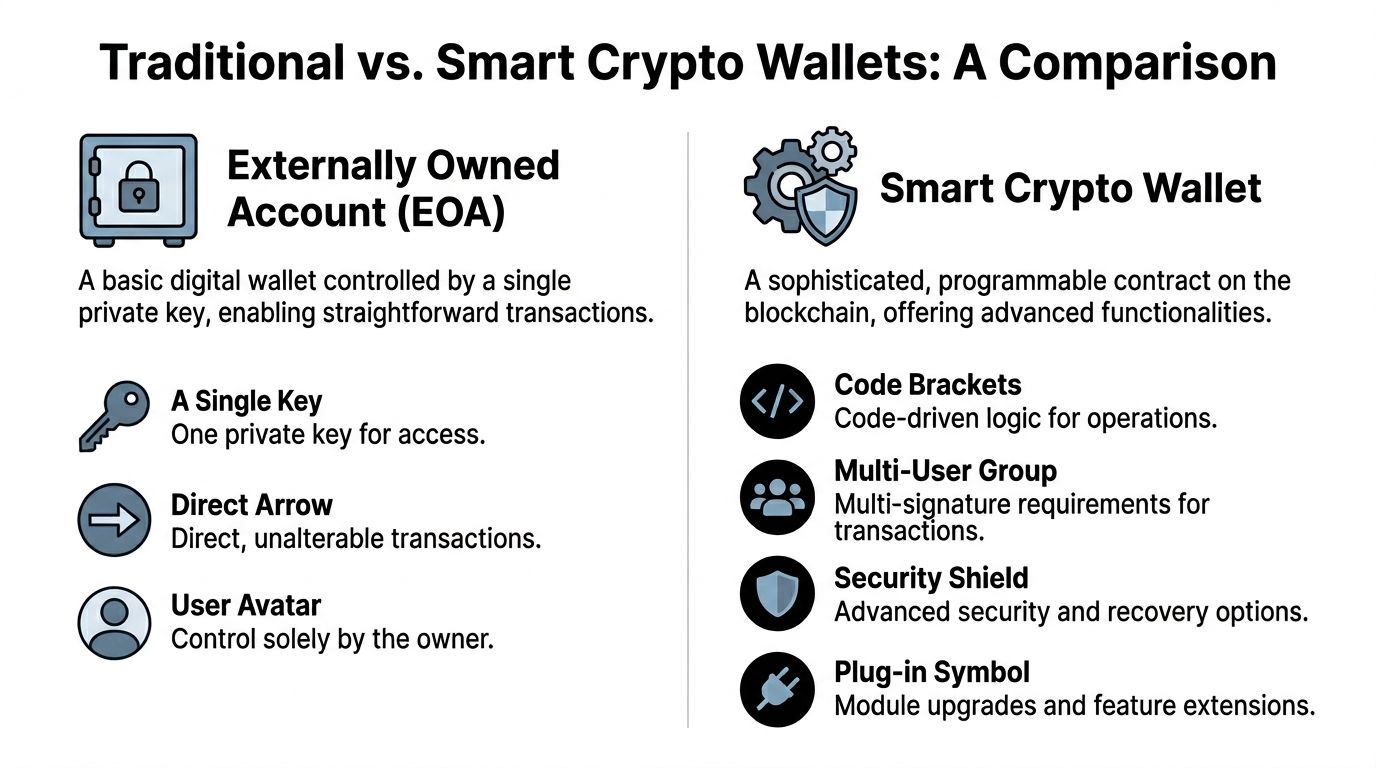 Traditional vs. Smart Crypto Wallets: A Comparison

Externally Owned Account (EOA)

A basic digital wallet controlled by a single private key, enabling straightforward transactions.

A Single Key
One private key for access.

Direct Arrow
Direct, unalterable transactions.

User Avatar
Control solely by the owner.

Smart Crypto Wallet

A sophisticated, programmable contract on the blockchain, offering advanced functionalities.

Code Brackets
Code-driven logic for operations.

Multi-User Group
Multi-signature requirements for transactions.

Security Shield
Advanced security and recovery options.

Plug-in Symbol
Module upgrades and feature extensions.